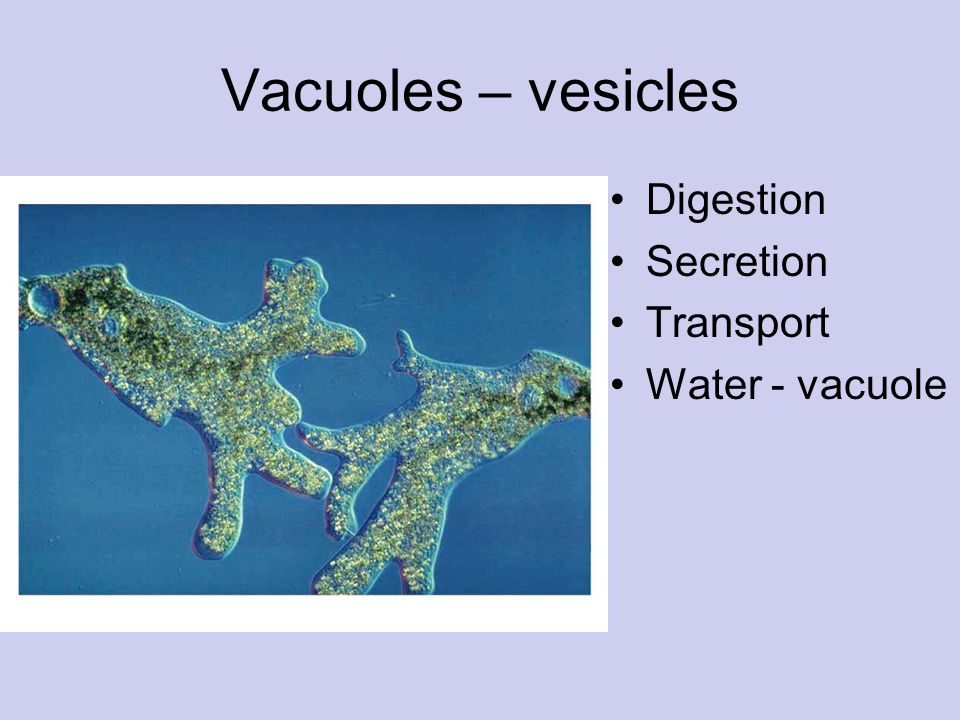 Vacuoles – vesicles

• Digestion
• Secretion
• Transport
• Water - vacuole